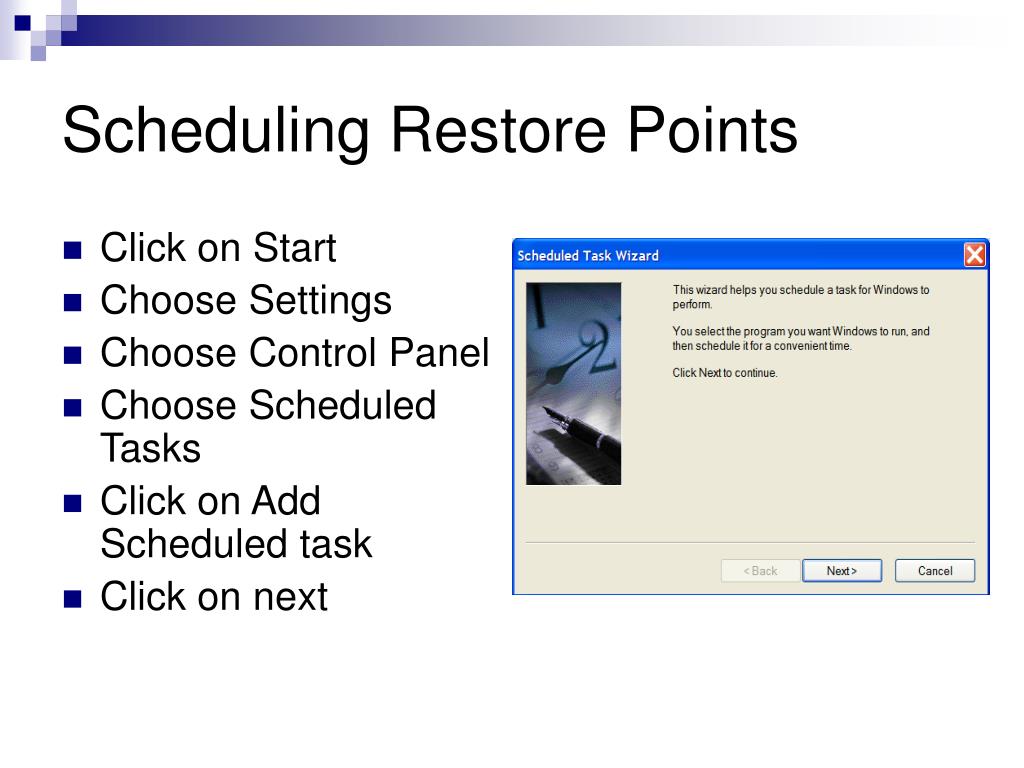 Scheduling Restore Points

- Click on Start
- Choose Settings
- Choose Control Panel
- Choose Scheduled Tasks
- Click on Add Scheduled task
- Click on next

Scheduled Task Wizard

This wizard helps you schedule a task for Windows to perform.

You select the program you want Windows to run, and then schedule it for a convenient time.

Click Next to continue.

< Back

Next >

Cancel